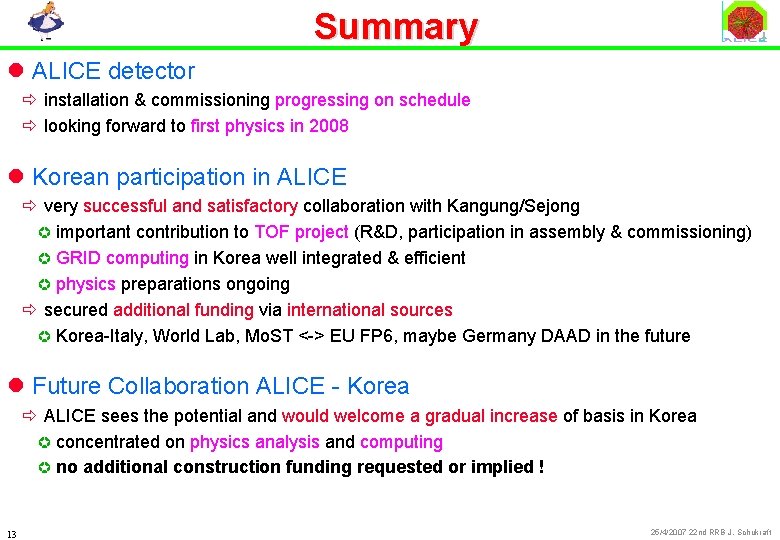 Summary

ALICE detector
installation & commissioning progressing on schedule
looking forward to first physics in 2008

Korean participation in ALICE
very successful and satisfactory collaboration with Kangung/Sejong
important contribution to TOF project (R&D, participation in assembly & commissioning)
GRID computing in Korea well integrated & efficient
physics preparations ongoing
secured additional funding via international sources
Korea-Italy, World Lab, MoST <-> EU FP6, maybe Germany DAAD in the future

Future Collaboration ALICE - Korea
ALICE sees the potential and would welcome a gradual increase of basis in Korea
concentrated on physics analysis and computing
no additional construction funding requested or implied !

13

25/4/2007 22nd RRB J. Schukraft